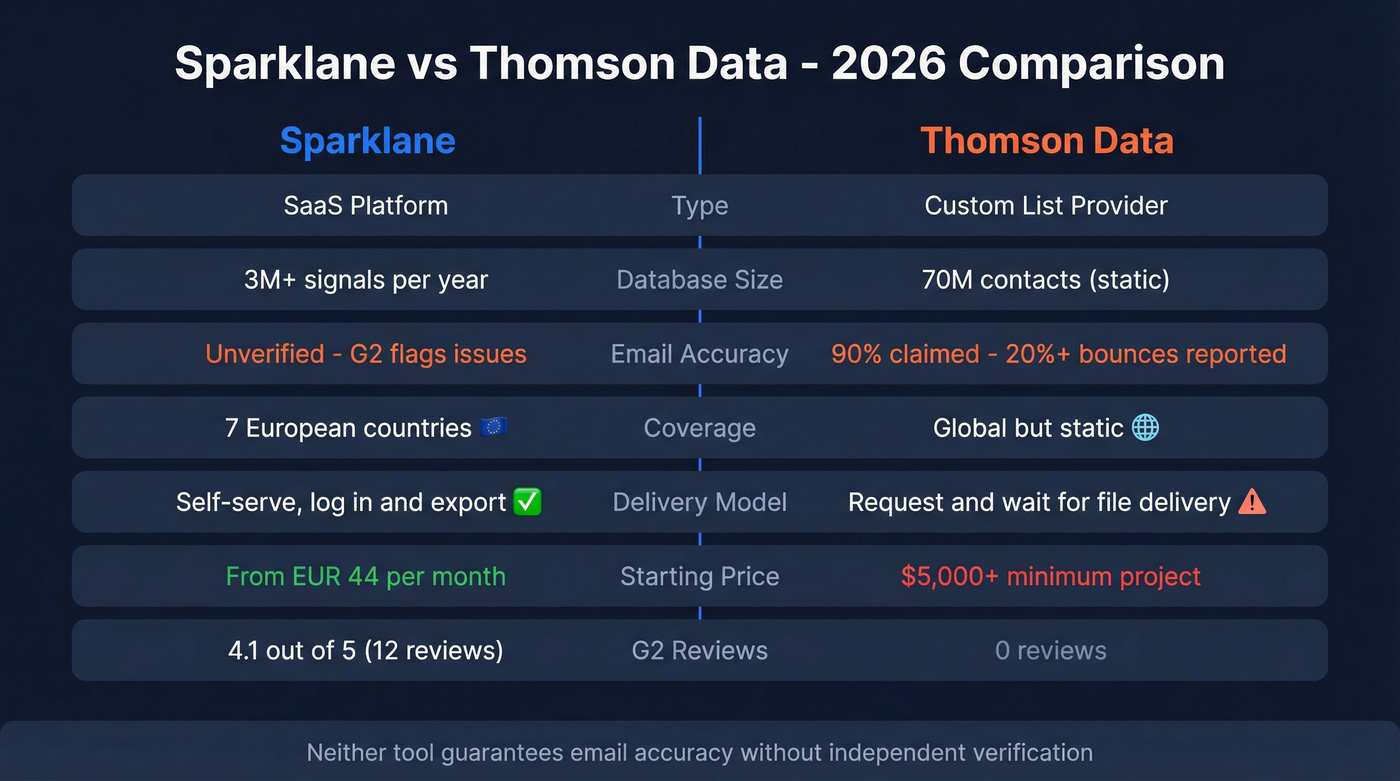 Sparklane vs Thomson Data - 2026 Comparison

| Sparklane | | Thomson Data |
|---|---|---|
| SaaS Platform | Type | Custom List Provider |
| 3M+ signals per year | Database Size | 70M contacts (static) |
| Unverified - G2 flags issues | Email Accuracy | 90% claimed - 20%+ bounces reported |
| 7 European countries 🇪🇺 | Coverage | Global but static 🌐 |
| Self-serve, log in and export ✅ | Delivery Model | Request and wait for file delivery ⚠️ |
| From EUR 44 per month | Starting Price | $5,000+ minimum project |
| 4.1 out of 5 (12 reviews) | G2 Reviews | 0 reviews |

Neither tool guarantees email accuracy without independent verification